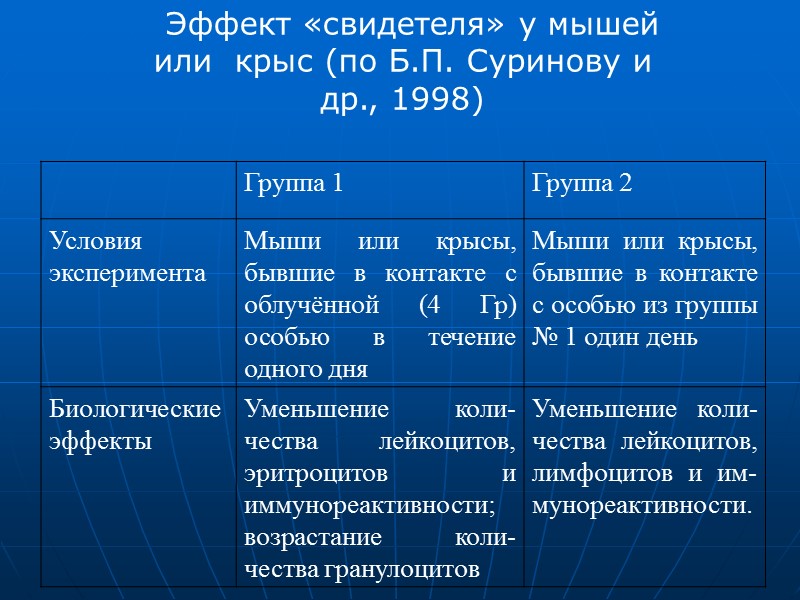 Эффект «свидетеля» у мышей или крыс (по Б.П. Суринову и др., 1998)

| | Группа 1 | Группа 2 |
|---|---|---|
| Условия эксперимента | Мыши или крысы, бывшие в контакте с облучённой (4 Гр) особью в течение одного дня | Мыши или крысы, бывшие в контакте с особью из группы № 1 один день |
| Биологические эффекты | Уменьшение количества лейкоцитов, эритроцитов и иммунореактивности; возрастание количества гранулоцитов | Уменьшение количества лейкоцитов, лимфоцитов и иммунореактивности. |